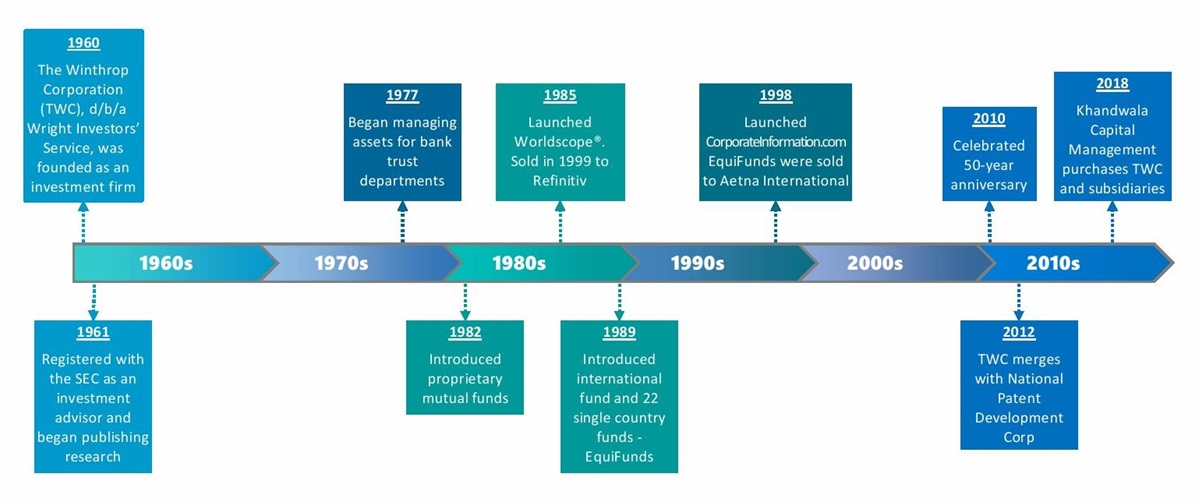 1960
The Winthrop Corporation (TWC), d/b/a Wright Investors' Service, was founded as an investment firm

1977
Began managing assets for bank trust departments

1985
Launched Worldscope®. Sold in 1999 to Refinitiv

1998
Launched CorporateInformation.com EquiFunds were sold to Aetna International

2010
Celebrated 50-year anniversary

2018
Khandwala Capital Management purchases TWC and subsidiaries

1960s

1970s

1980s

1990s

2000s

2010s

1961
Registered with the SEC as an investment advisor and began publishing research

1982
Introduced proprietary mutual funds

1989
Introduced international fund and 22 single country funds - EquiFunds

2012
TWC merges with National Patent Development Corp